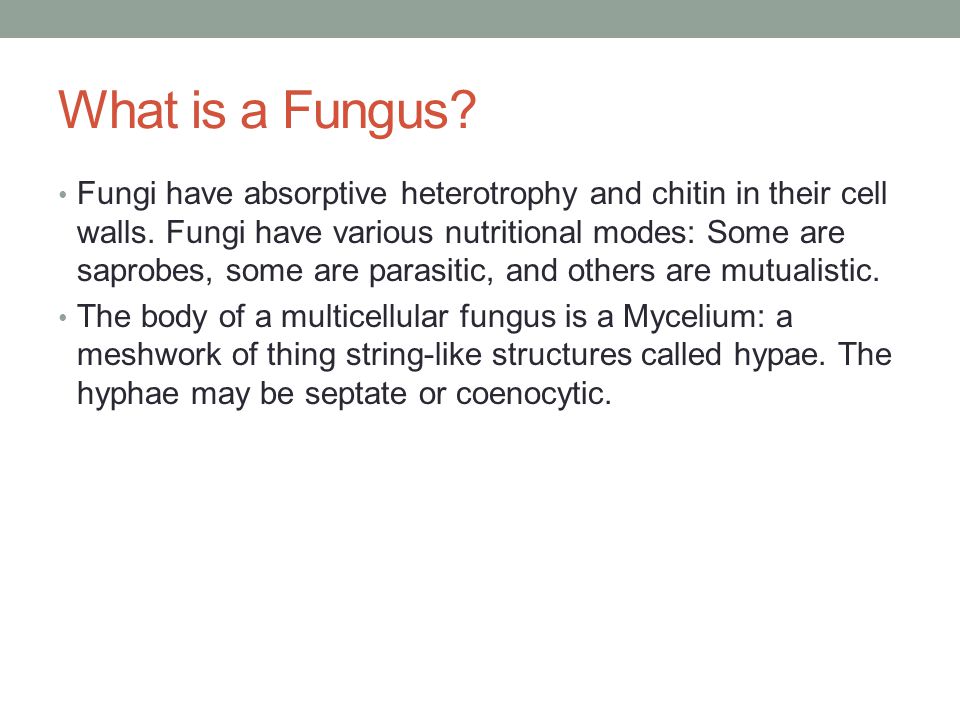 What is a Fungus?

• Fungi have absorptive heterotrophy and chitin in their cell walls. Fungi have various nutritional modes: Some are saprobes, some are parasitic, and others are mutualistic.

• The body of a multicellular fungus is a Mycelium: a meshwork of thing string-like structures called hypae. The hyphae may be septate or coenocytic.